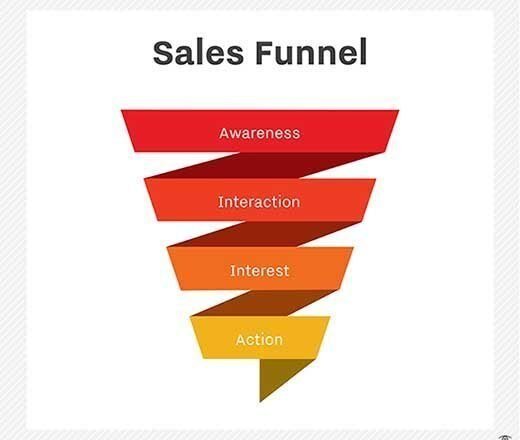 Sales Funnel

Awareness

Interaction

Interest

Action